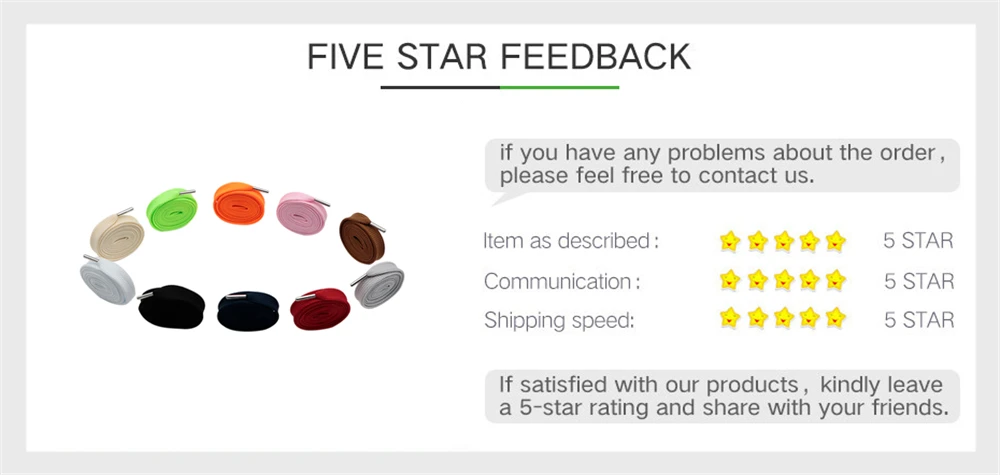 FIVE STAR FEEDBACK

if you have any problems about the order, please feel free to contact us.

Item as described: 5 STAR

Communication: 5 STAR

Shipping speed: 5 STAR

If satisfied with our products, kindly leave a 5-star rating and share with your friends.